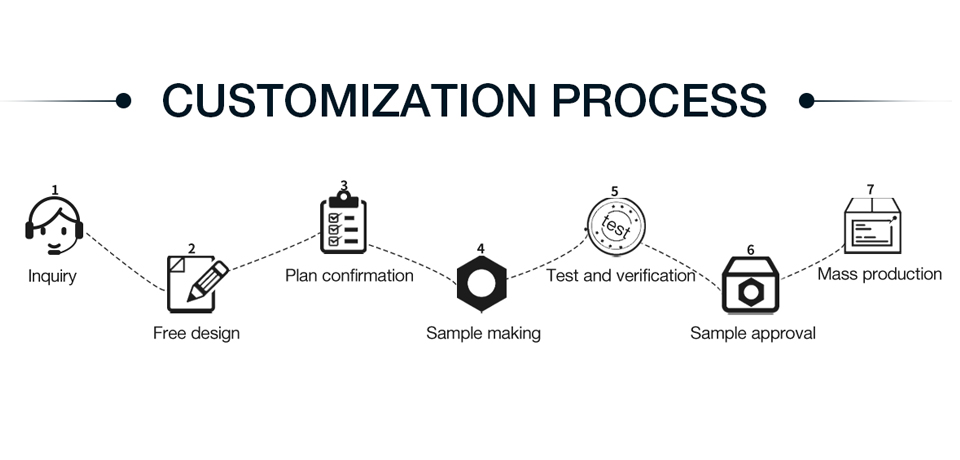 CUSTOMIZATION PROCESS

1
Inquiry

2
Free design

3
Plan confirmation

4
Sample making

5
test
Test and verification

6
Sample approval

7
Mass production